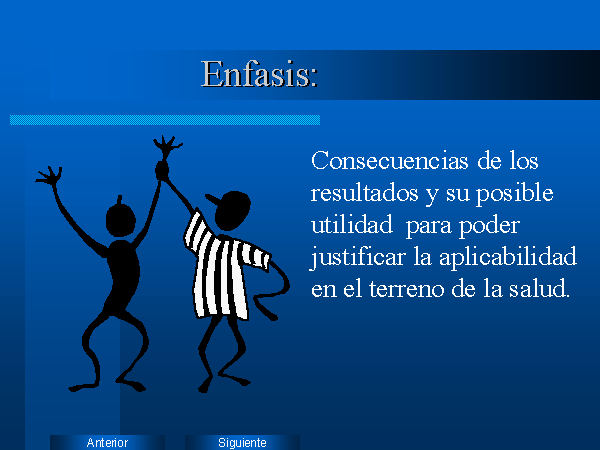 Enfasis:

Consecuencias de los resultados y su posible utilidad para poder justificar la aplicabilidad en el terreno de la salud.

Anterior

Siguiente